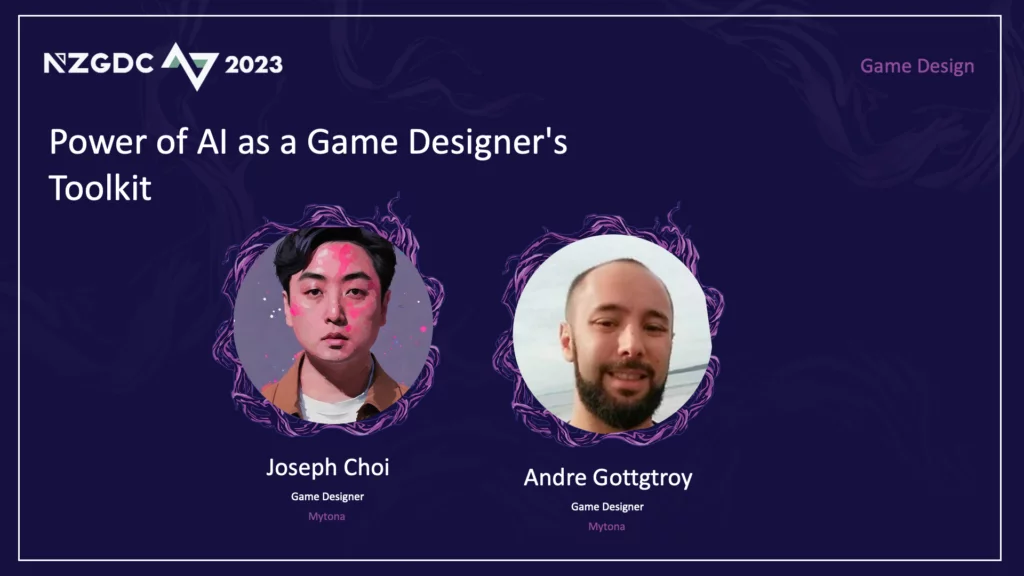 NZGDC 2023

Game Design

Power of AI as a Game Designer's Toolkit

Joseph Choi
Game Designer
Mytona

Andre Gottgtroy
Game Designer
Mytona